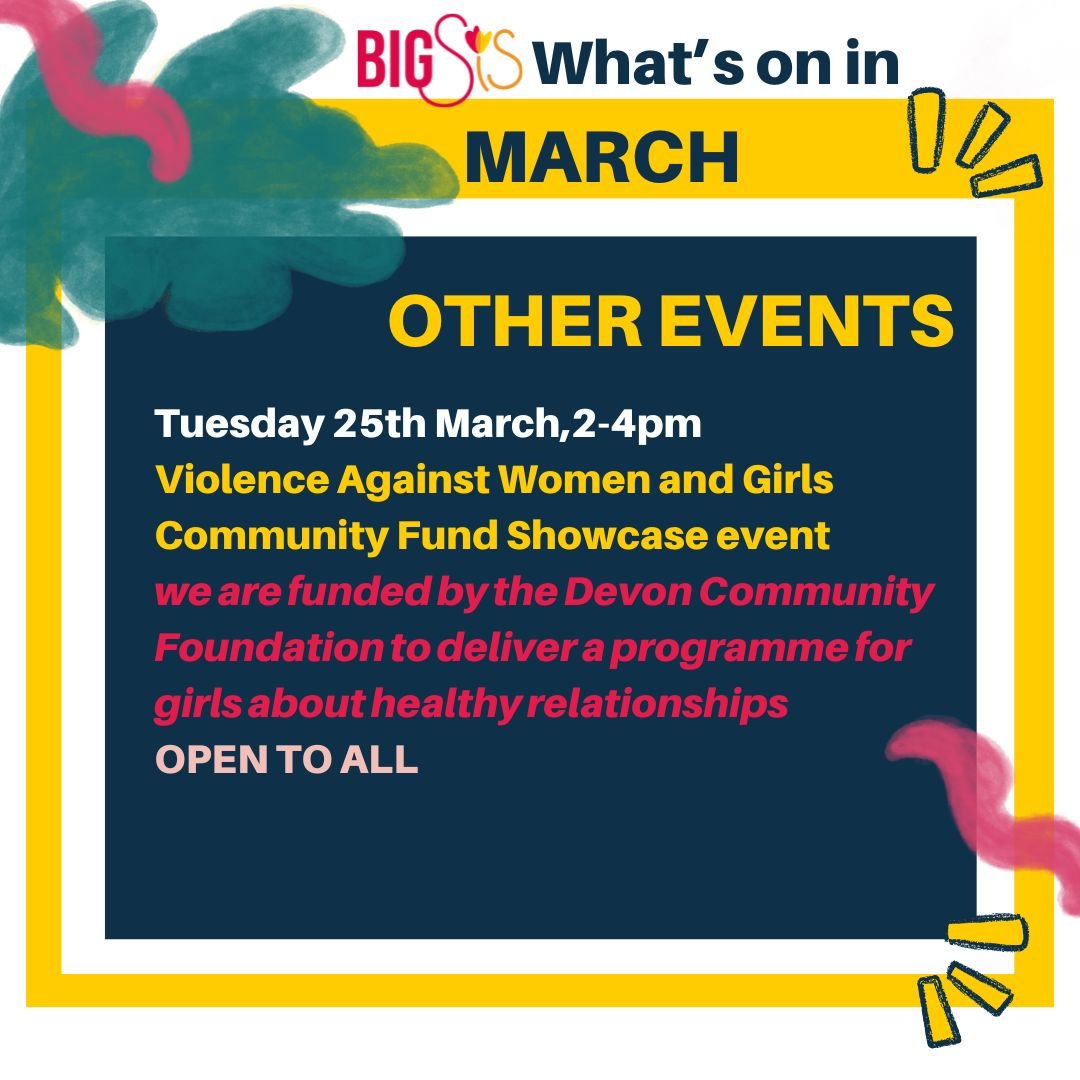 BIG SIS What's on in
MARCH

OTHER EVENTS

Tuesday 25th March,2-4pm
Violence Against Women and Girls Community Fund Showcase event
we are funded by the Devon Community Foundation to deliver a programme for girls about healthy relationships
OPEN TO ALL